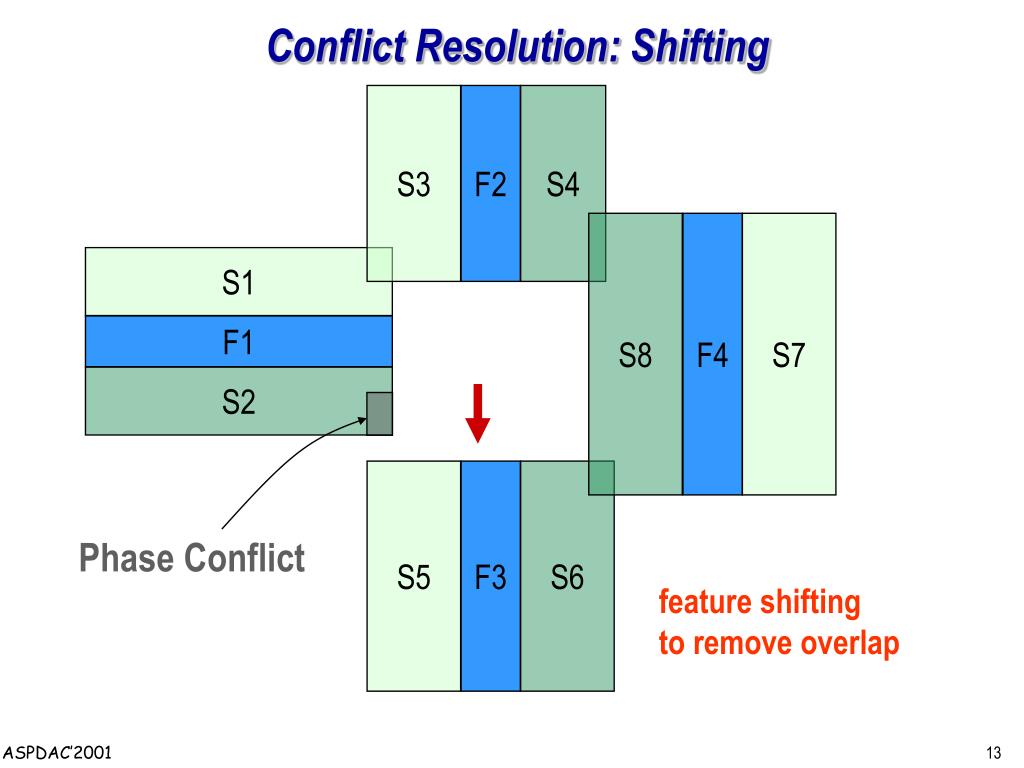 Conflict Resolution: Shifting

S3 F2 S4

S1
F1
S2

S8 F4 S7

Phase Conflict

S5 F3 S6

feature shifting
to remove overlap

ASPDAC'2001

13